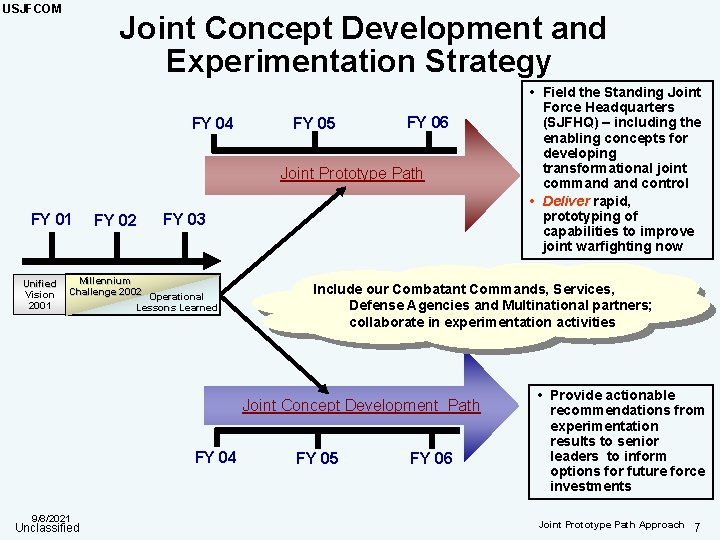 USJFCOM

Joint Concept Development and Experimentation Strategy

FY 04 FY 05 FY 06

Joint Prototype Path

• Field the Standing Joint Force Headquarters (SJFHQ) – including the enabling concepts for developing transformational joint command and control
• Deliver rapid, prototyping of capabilities to improve joint warfighting now

FY 01 FY 02 FY 03

Unified Vision 2001

Millennium Challenge 2002

Operational Lessons Learned

Include our Combatant Commands, Services, Defense Agencies and Multinational partners; collaborate in experimentation activities

Joint Concept Development Path

FY 04 FY 05 FY 06

• Provide actionable recommendations from experimentation results to senior leaders to inform options for future force investments

9/8/2021
Unclassified

Joint Prototype Path Approach 7